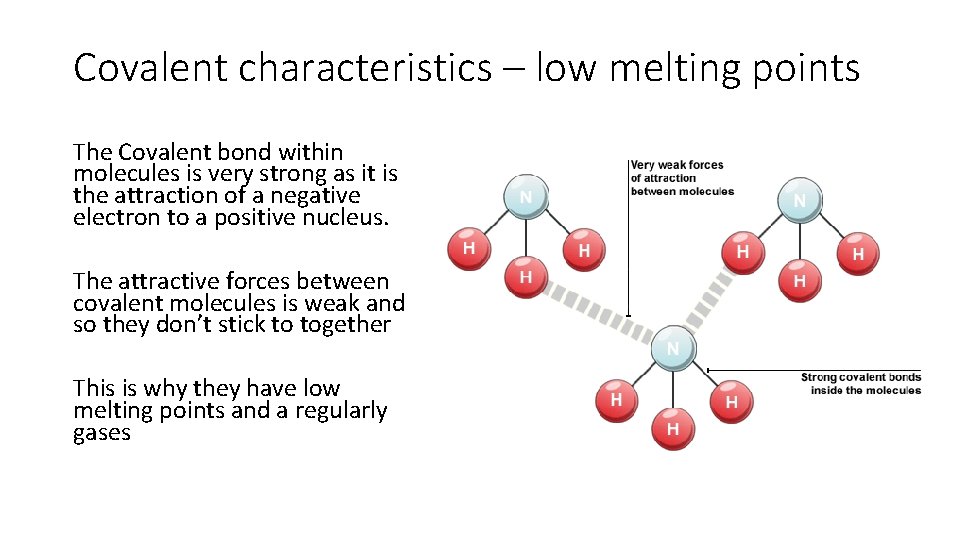 Covalent characteristics – low melting points

The Covalent bond within molecules is very strong as it is the attraction of a negative electron to a positive nucleus.

The attractive forces between covalent molecules is weak and so they don't stick to together

This is why they have low melting points and a regularly gases

Very weak forces of attraction between molecules

N
H
H
H

N
H
H
H

N
H
H
H

Strong covalent bonds inside the molecules